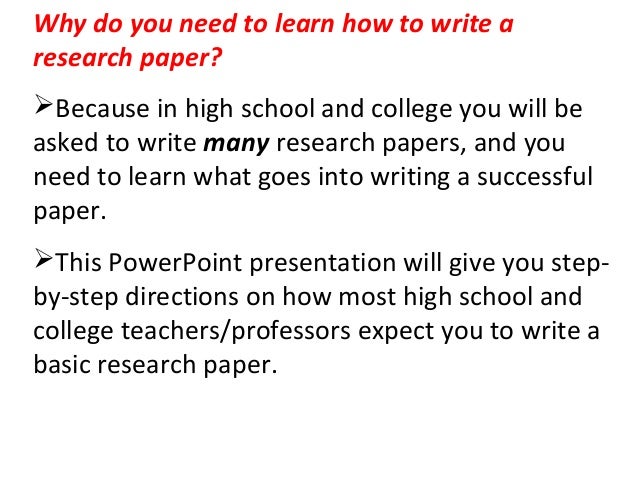 Why do you need to learn how to write a research paper?

➢Because in high school and college you will be asked to write many research papers, and you need to learn what goes into writing a successful paper.

➢This PowerPoint presentation will give you step-by-step directions on how most high school and college teachers/professors expect you to write a basic research paper.